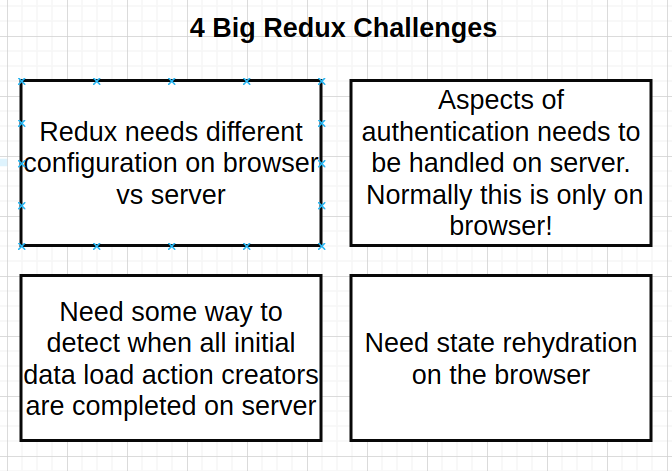 4 Big Redux Challenges

Redux needs different configuration on browser vs server

Aspects of authentication needs to be handled on server. Normally this is only on browser!

Need some way to detect when all initial data load action creators are completed on server

Need state rehydration on the browser